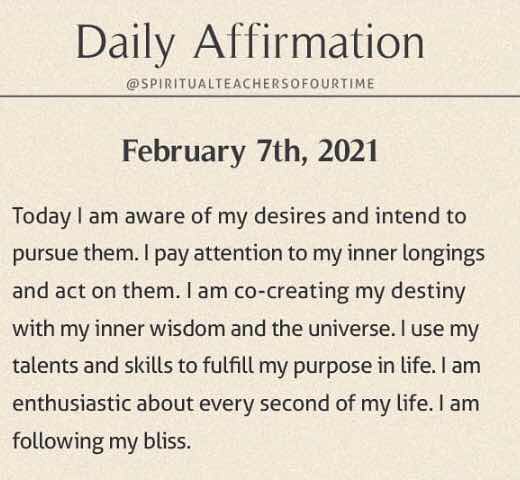 Daily Affirmation

@SPIRITUALTEACHERSOFOURTIME

February 7th, 2021

Today I am aware of my desires and intend to pursue them. I pay attention to my inner longings and act on them. I am co-creating my destiny with my inner wisdom and the universe. I use my talents and skills to fulfill my purpose in life. I am enthusiastic about every second of my life. I am following my bliss.